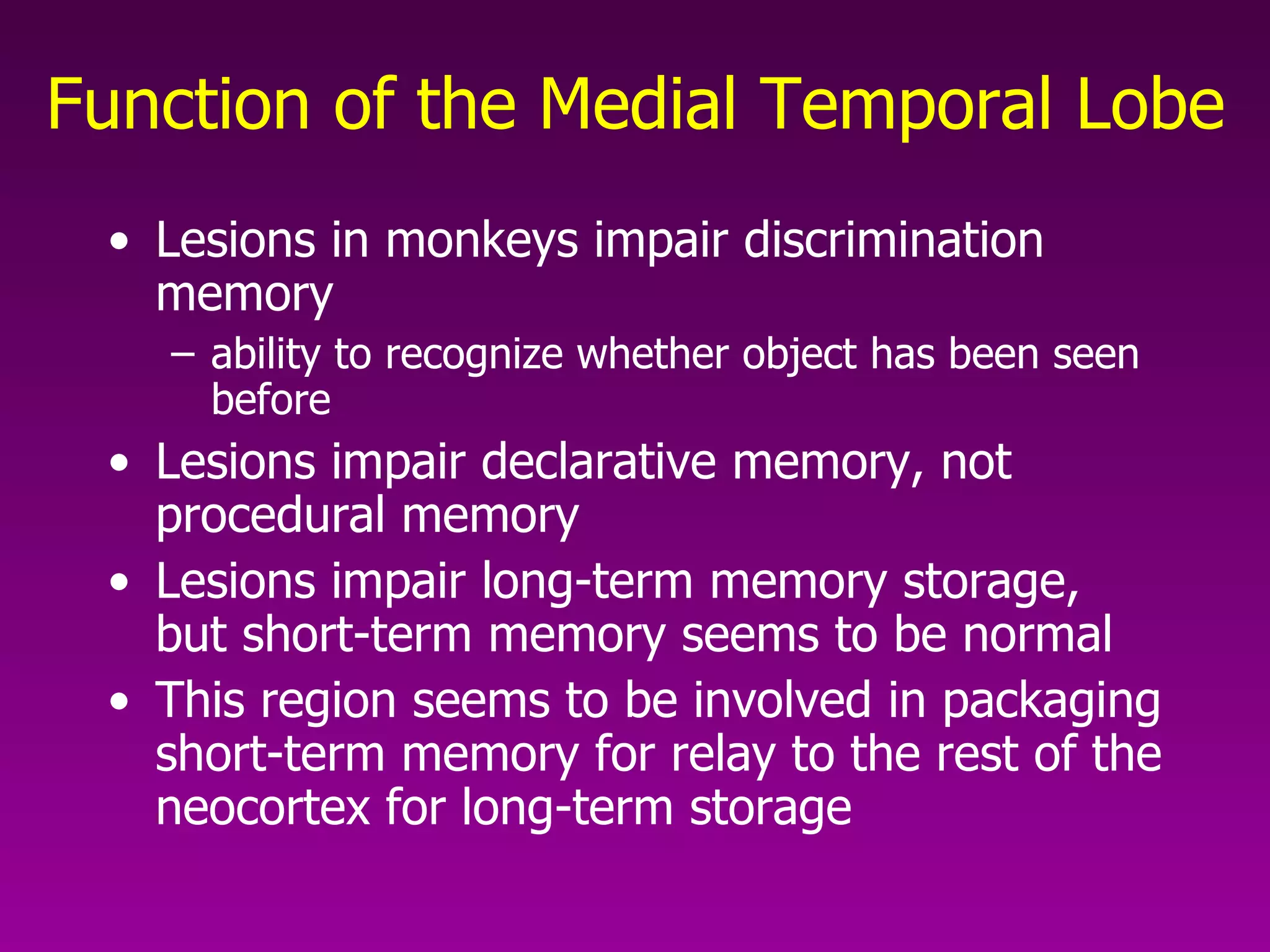 Function of the Medial Temporal Lobe

• Lesions in monkeys impair discrimination memory
– ability to recognize whether object has been seen before
• Lesions impair declarative memory, not procedural memory
• Lesions impair long-term memory storage, but short-term memory seems to be normal
• This region seems to be involved in packaging short-term memory for relay to the rest of the neocortex for long-term storage